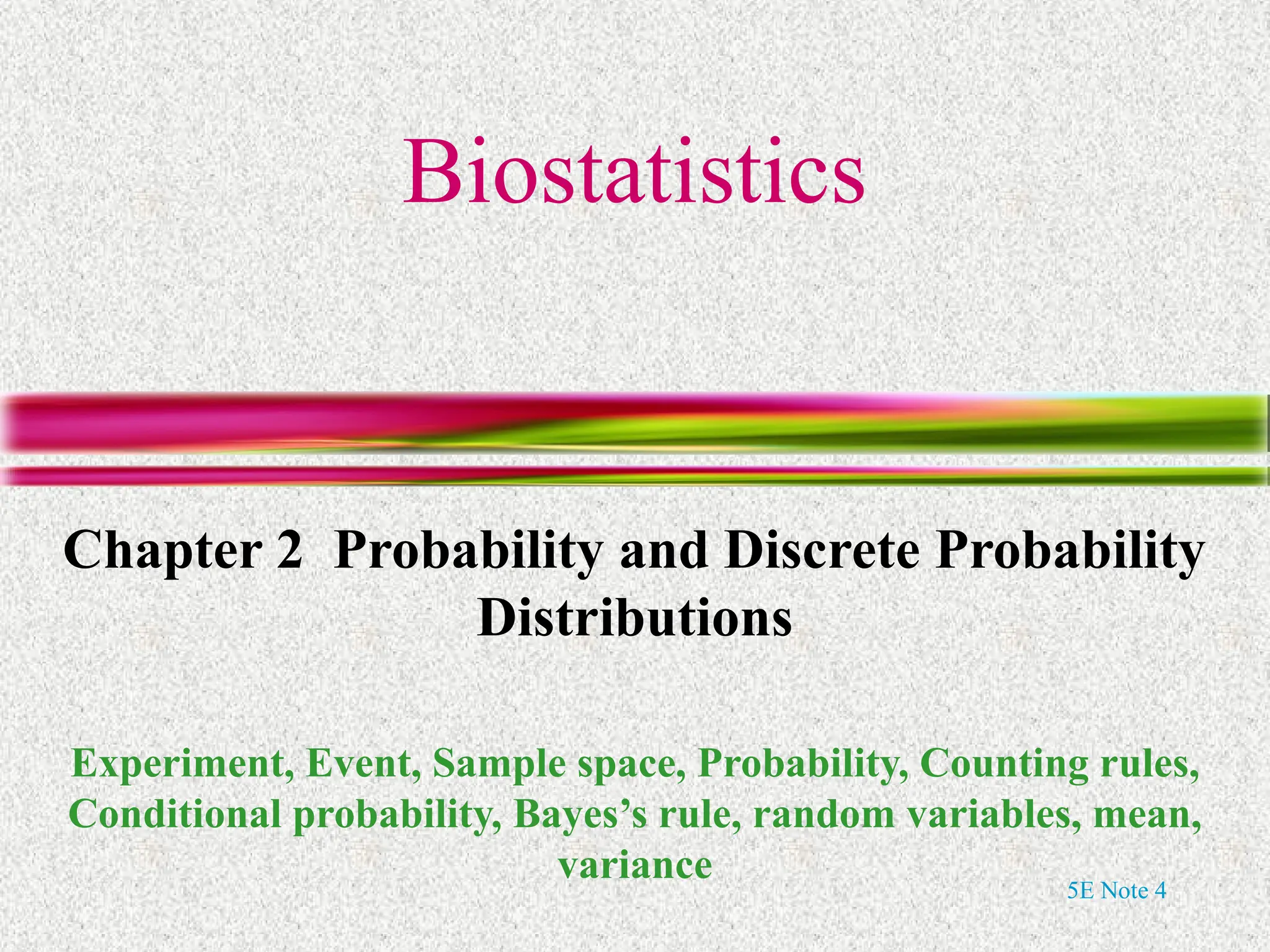 Biostatistics

Chapter 2 Probability and Discrete Probability Distributions

Experiment, Event, Sample space, Probability, Counting rules, Conditional probability, Bayes’s rule, random variables, mean, variance

5E Note 4